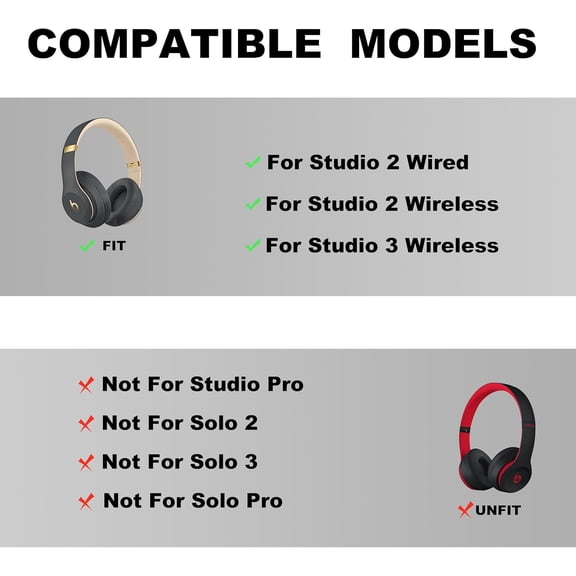 COMPATIBLE MODELS

✓ FIT

✓ For Studio 2 Wired

✓ For Studio 2 Wireless

✓ For Studio 3 Wireless

✗ Not For Studio Pro

✗ Not For Solo 2

✗ Not For Solo 3

✗ Not For Solo Pro

✗ UNFIT